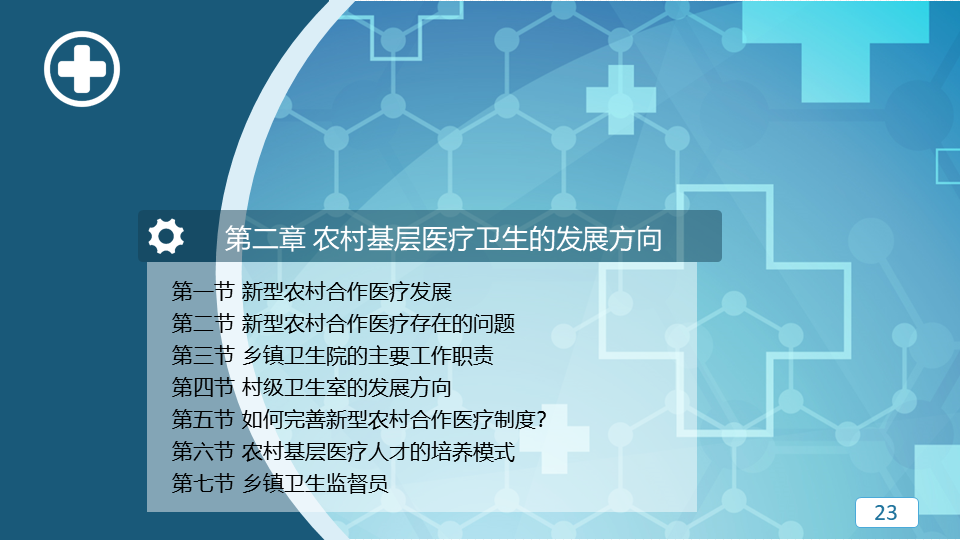 第二章 农村基层医疗卫生的发展方向

第一节 新型农村合作医疗发展
第二节 新型农村合作医疗存在的问题
第三节 乡镇卫生院的主要工作职责
第四节 村级卫生室的发展方向
第五节 如何完善新型农村合作医疗制度？
第六节 农村基层医疗人才的培养模式
第七节 乡镇卫生监督员

23